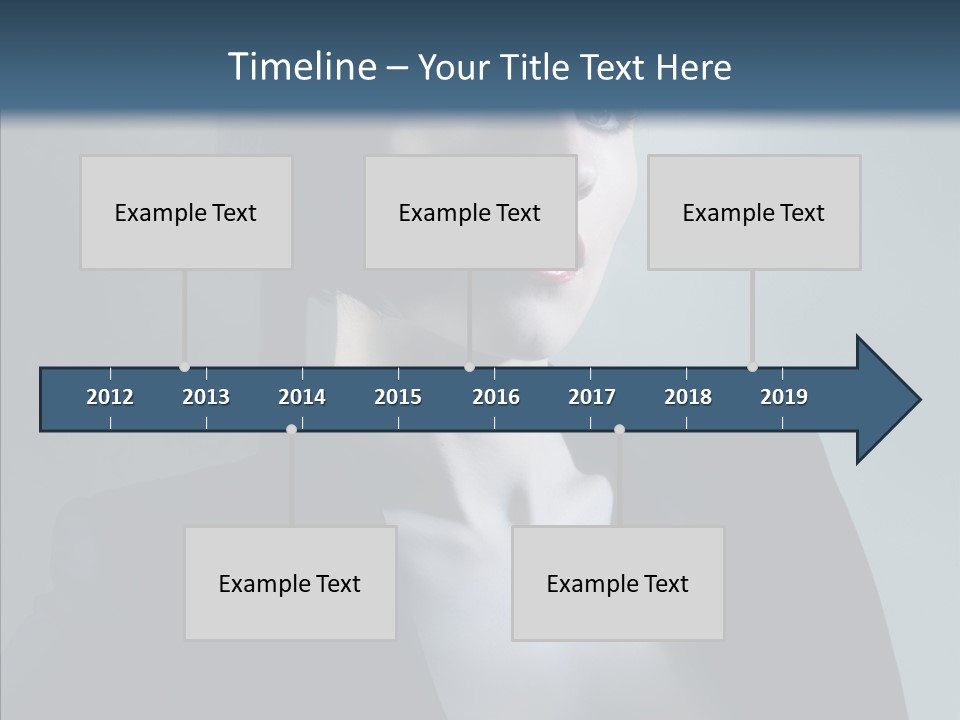 Timeline – Your Title Text Here

Example Text

Example Text

Example Text

2012 2013 2014 2015 2016 2017 2018 2019

Example Text

Example Text